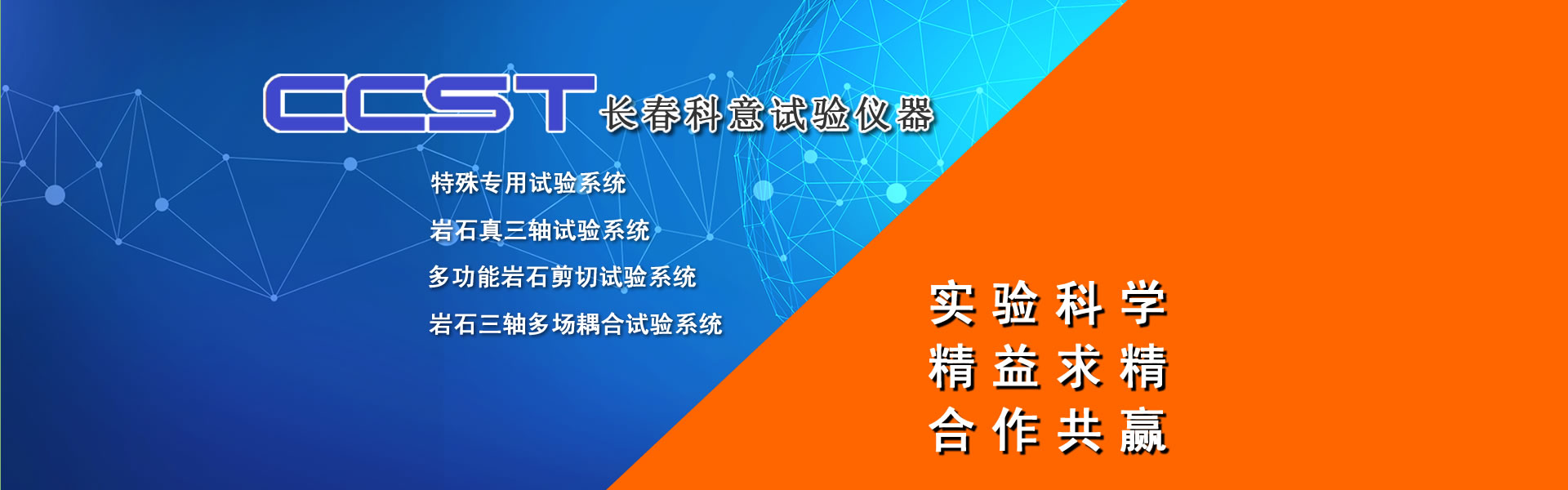 CCST 长春科意试验仪器

特殊专用试验系统

岩石真三轴试验系统

多功能岩石剪切试验系统

岩石三轴多场耦合试验系统

实验科学
精益求精
合作共赢